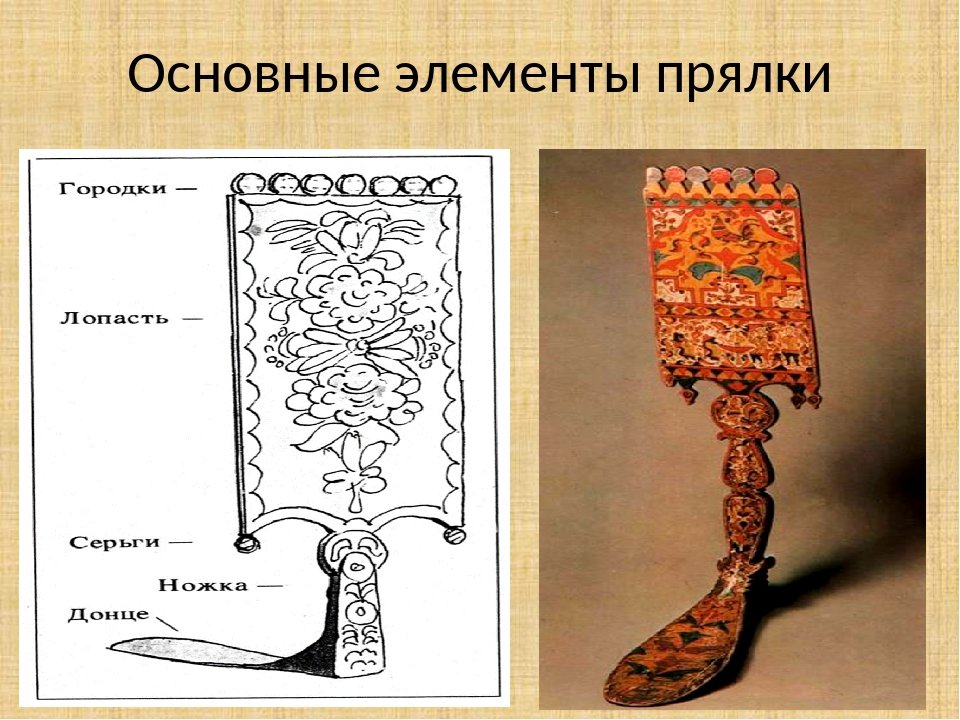 Основные элементы прялки

Городки —

Лопасть —

Серьги —

Ножка —

Донце